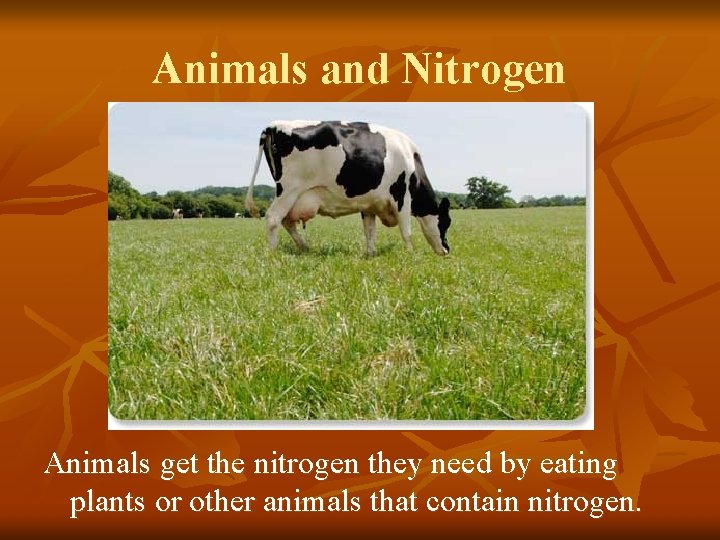 Animals and Nitrogen

Animals get the nitrogen they need by eating plants or other animals that contain nitrogen.